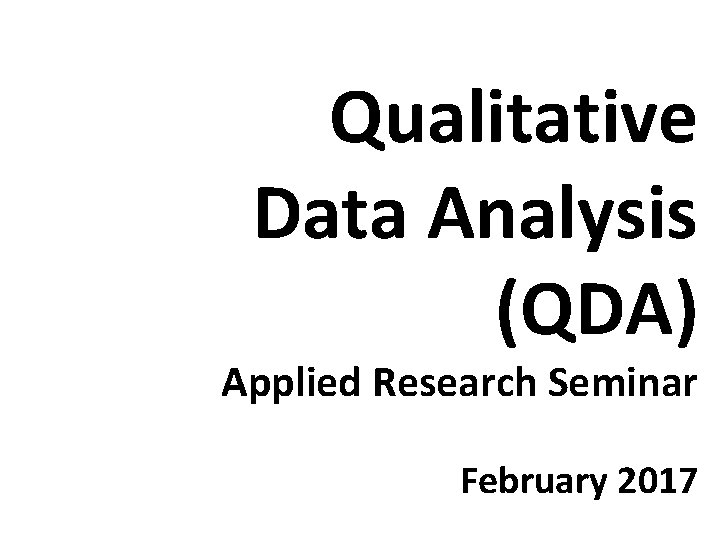 Qualitative Data Analysis (QDA)

Applied Research Seminar

February 2017